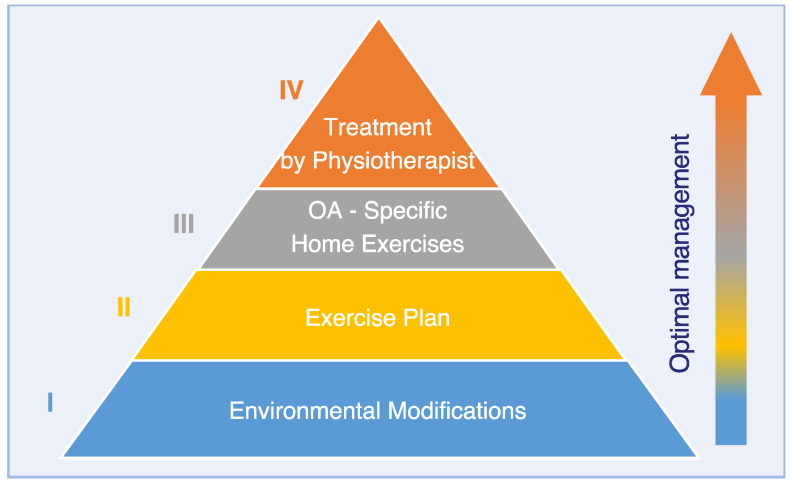 IV
Treatment by Physiotherapist

III
OA - Specific Home Exercises

II
Exercise Plan

I
Environmental Modifications

Optimal management